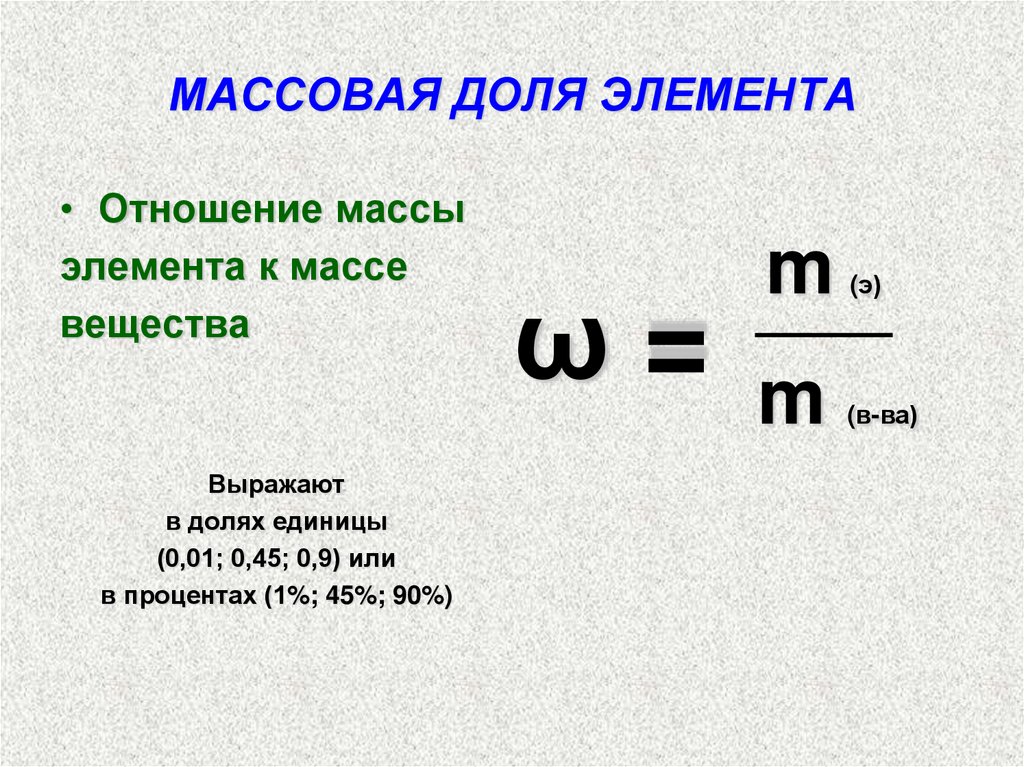 МАССОВАЯ ДОЛЯ ЭЛЕМЕНТА

• Отношение массы элемента к массе вещества

$\omega = \frac{m_{(э)}}{m_{(в-ва)}}$

Выражают в долях единицы (0,01; 0,45; 0,9) или в процентах (1%; 45%; 90%)